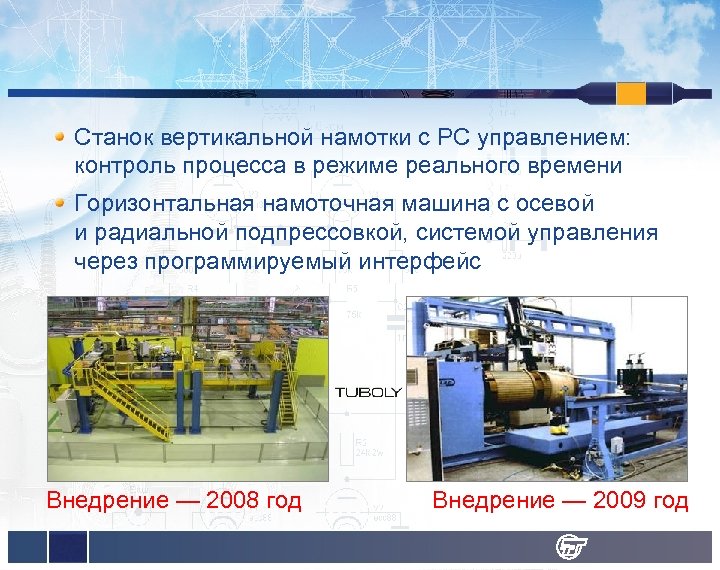 Станок вертикальной намотки с PC управлением: контроль процесса в режиме реального времени

Горизонтальная намоточная машина с осевой и радиальной подпрессовкой, системой управления через программируемый интерфейс

TUBOLY

Внедрение — 2008 год

Внедрение — 2009 год